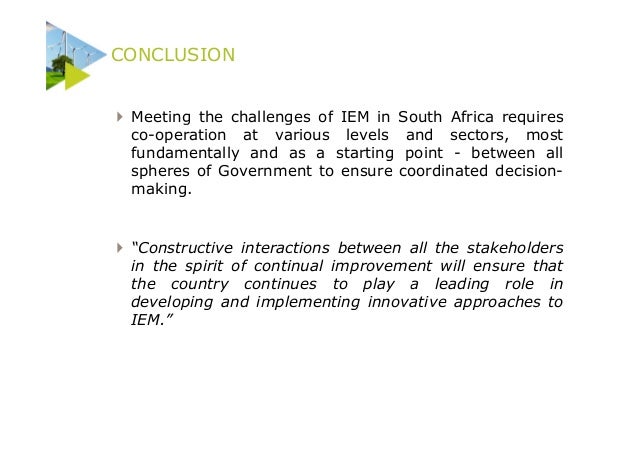 CONCLUSION

Meeting the challenges of IEM in South Africa requires co-operation at various levels and sectors, most fundamentally and as a starting point - between all spheres of Government to ensure coordinated decision-making.

"Constructive interactions between all the stakeholders in the spirit of continual improvement will ensure that the country continues to play a leading role in developing and implementing innovative approaches to IEM."